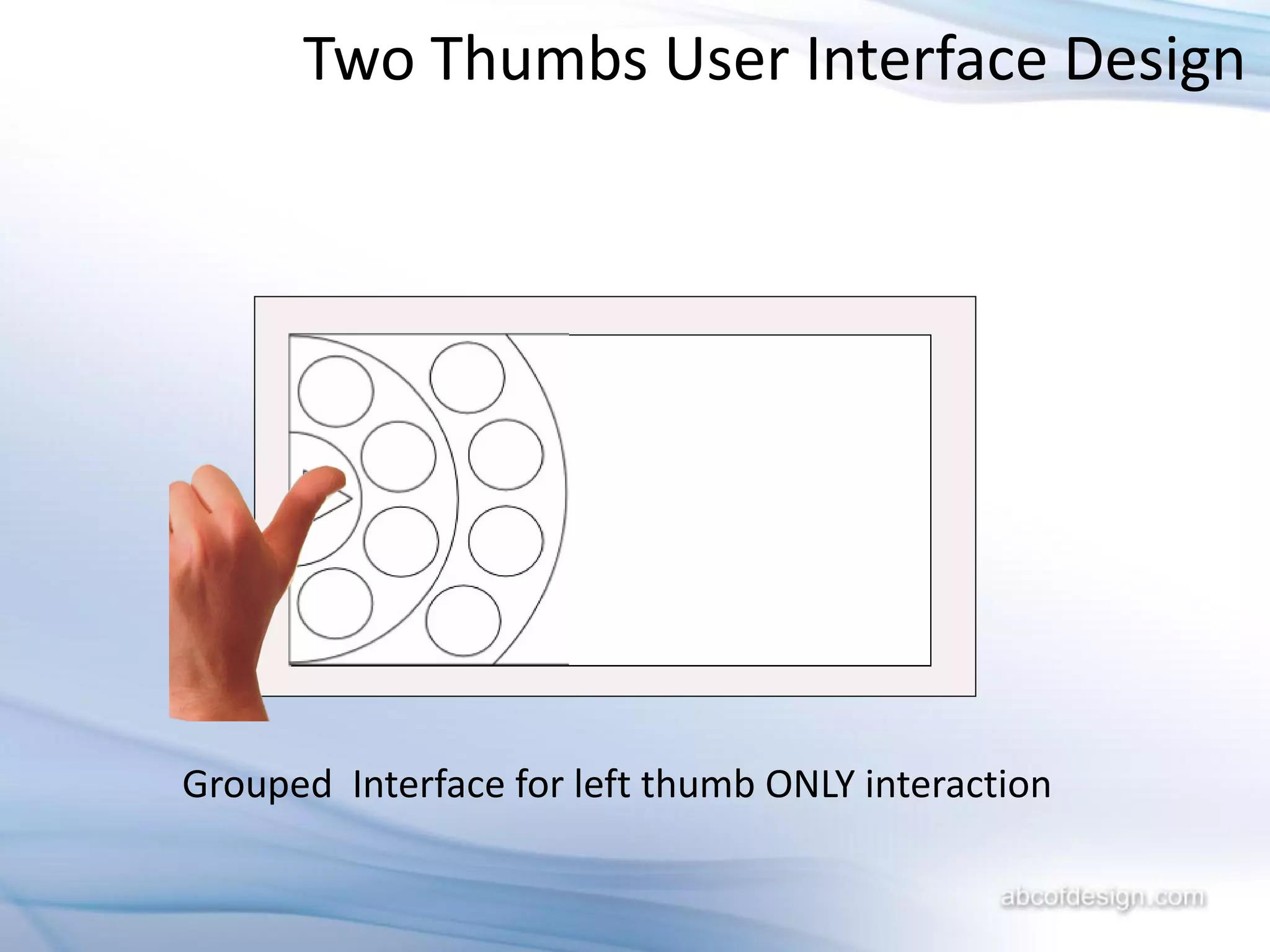 Two Thumbs User Interface Design

Grouped  Interface for left thumb ONLY interaction

abcofdesign.com